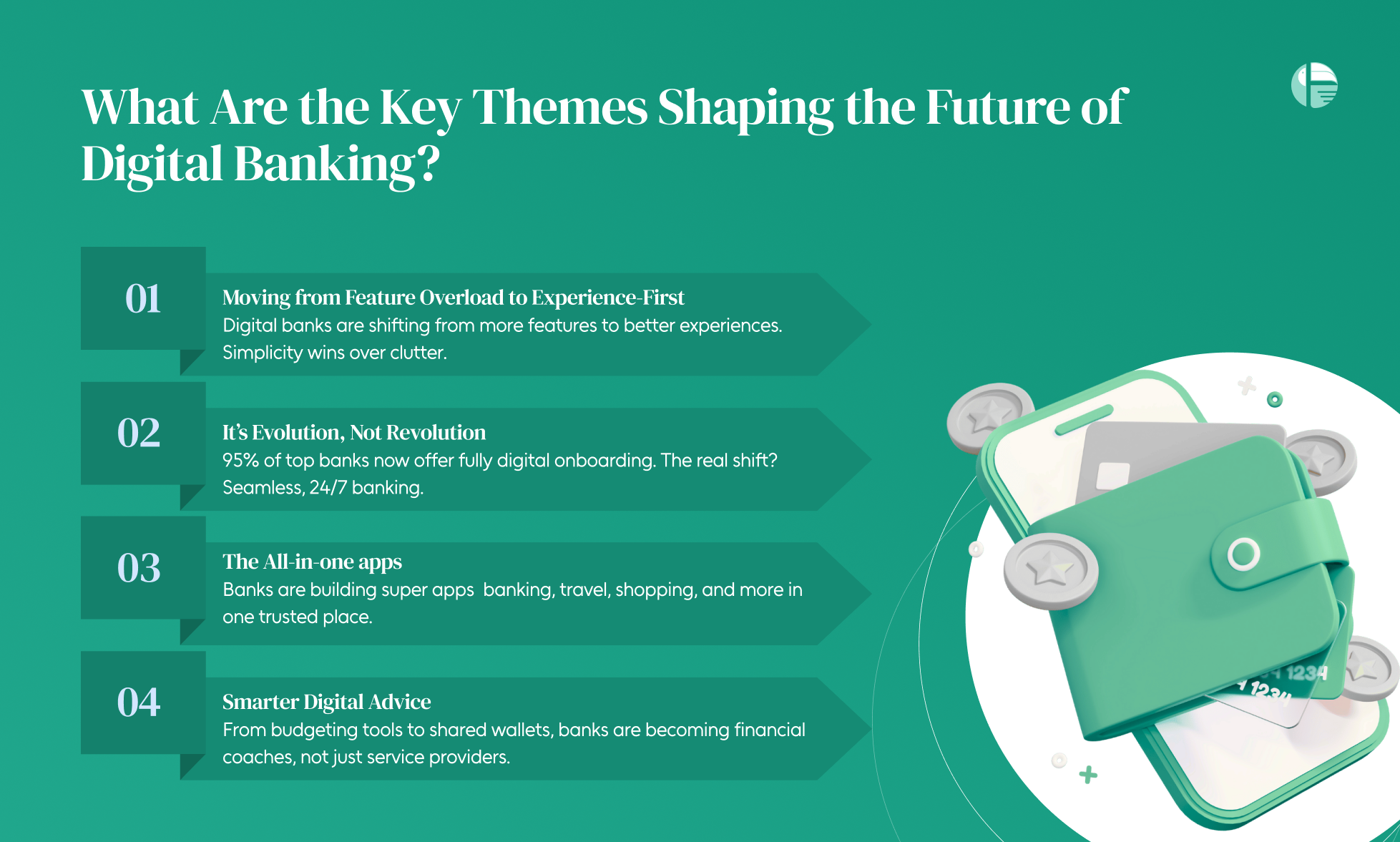 What Are the Key Themes Shaping the Future of Digital Banking?

01

Moving from Feature Overload to Experience-First
Digital banks are shifting from more features to better experiences. Simplicity wins over clutter.

02

It's Evolution, Not Revolution
95% of top banks now offer fully digital onboarding. The real shift? Seamless, 24/7 banking.

03

The All-in-one apps
Banks are building super apps  banking, travel, shopping, and more in one trusted place.

04

Smarter Digital Advice
From budgeting tools to shared wallets, banks are becoming financial coaches, not just service providers.

1234
1234